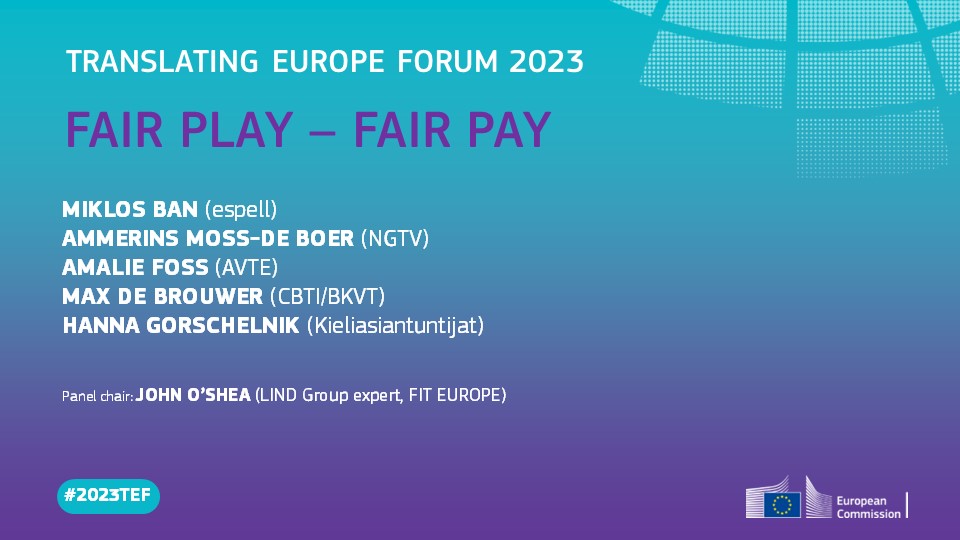 TRANSLATING EUROPE FORUM 2023

FAIR PLAY – FAIR PAY

MIKLOS BAN (espell)
AMMERINS MOSS-DE BOER (NGTV)
AMALIE FOSS (AVTE)
MAX DE BROUWER (CBTI/BKVT)
HANNA GORSCHELNIK (Kieliasiantuntijat)

Panel chair: JOHN O'SHEA (LIND Group expert, FIT EUROPE)

#2023TEF

European Commission